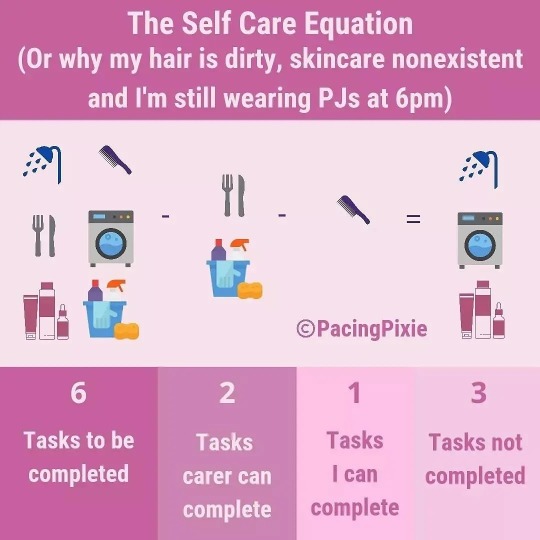 The Self Care Equation
(Or why my hair is dirty, skincare nonexistent and I'm still wearing PJs at 6pm)

- - =

©PacingPixie

6
Tasks to be completed

2
Tasks carer can complete

1
Tasks I can complete

3
Tasks not completed